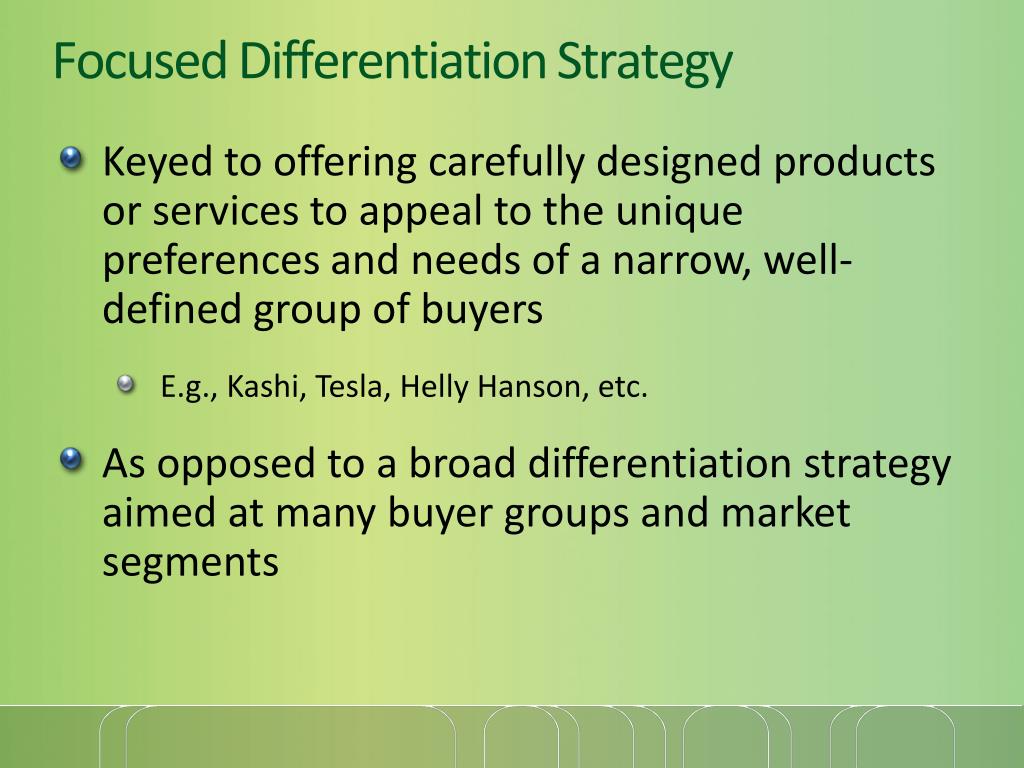 Focused Differentiation Strategy

Keyed to offering carefully designed products or services to appeal to the unique preferences and needs of a narrow, well-defined group of buyers

E.g., Kashi, Tesla, Helly Hanson, etc.

As opposed to a broad differentiation strategy aimed at many buyer groups and market segments